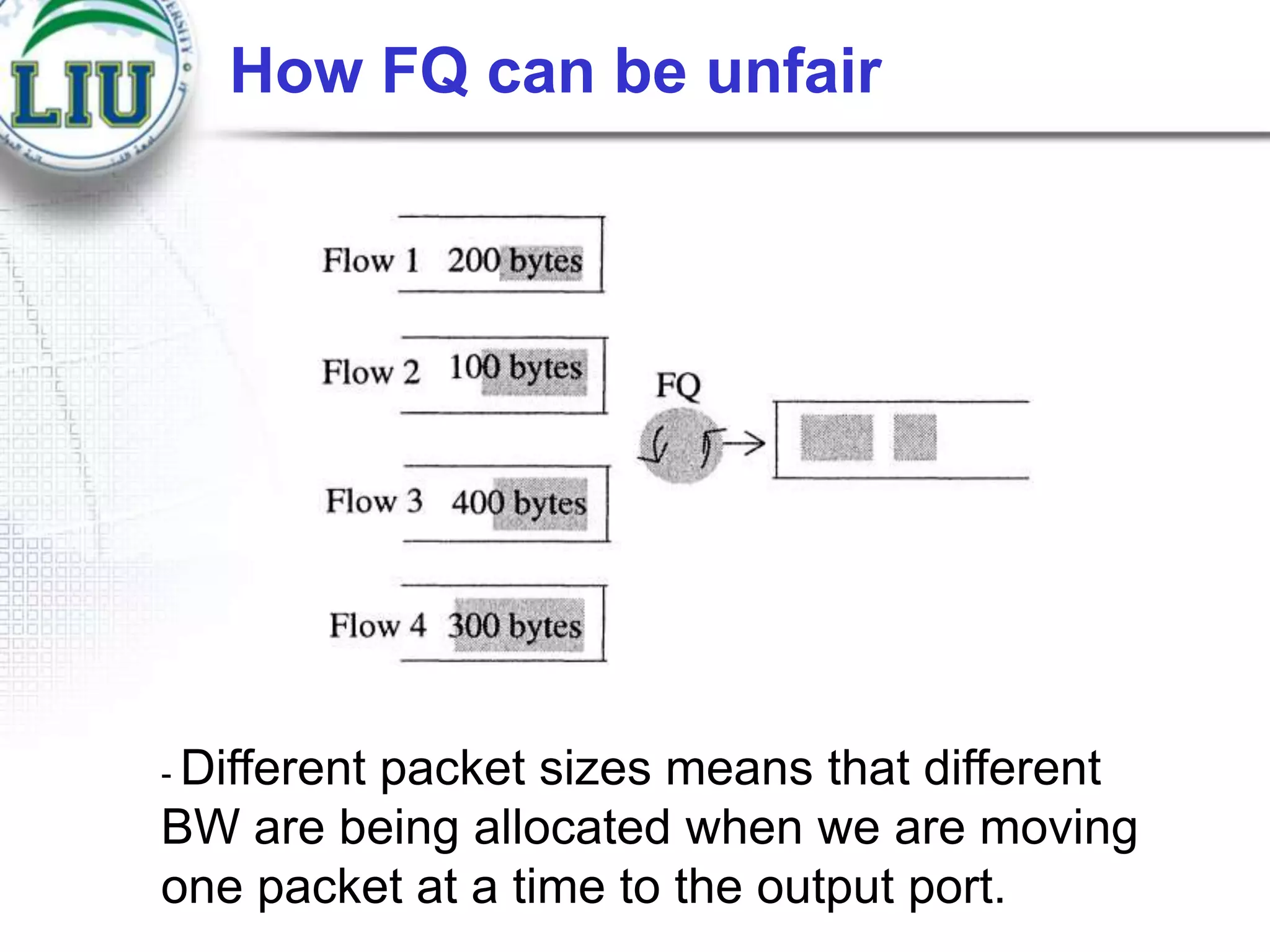 LIU

How FQ can be unfair

Flow 1 200 bytes

Flow 2 100 bytes

Flow 3 400 bytes

Flow 4 300 bytes

FQ

- Different packet sizes means that different BW are being allocated when we are moving one packet at a time to the output port.